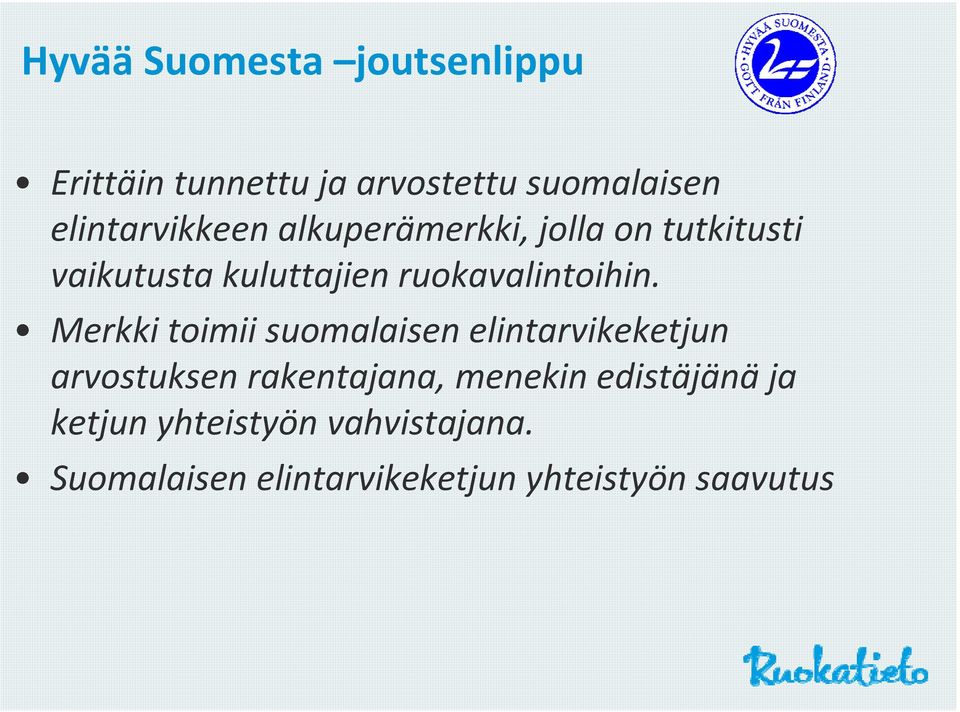 Hyvää Suomesta –joutsenlippu

HYVÄÄ SUOMESTA GOTT FRÅN FINLAND

• Erittäin tunnettu ja arvostettu suomalaisen elintarvikkeen alkuperämerkki, jolla on tutkitusti vaikutusta kuluttajien ruokavalintoihin.

• Merkki toimii suomalaisen elintarvikeketjun arvostuksen rakentajana, menekin edistäjänä ja ketjun yhteistyön vahvistajana.

• Suomalaisen elintarvikeketjun yhteistyön saavutus

Ruokatieto